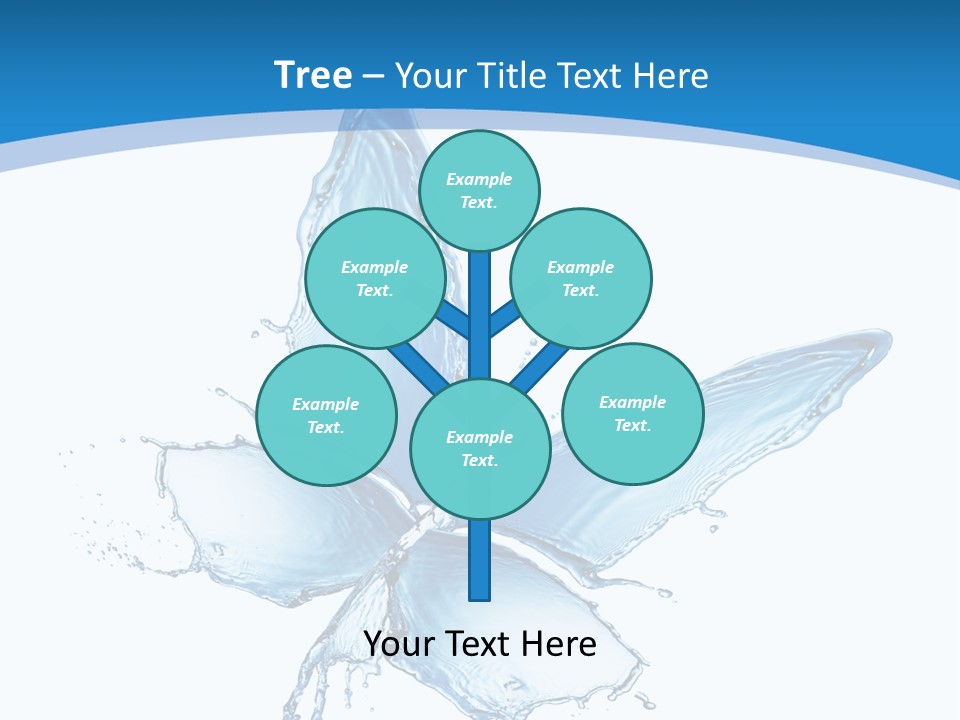 Tree – Your Title Text Here

Example Text.

Example Text.

Example Text.

Example Text.

Example Text.

Example Text.

Your Text Here